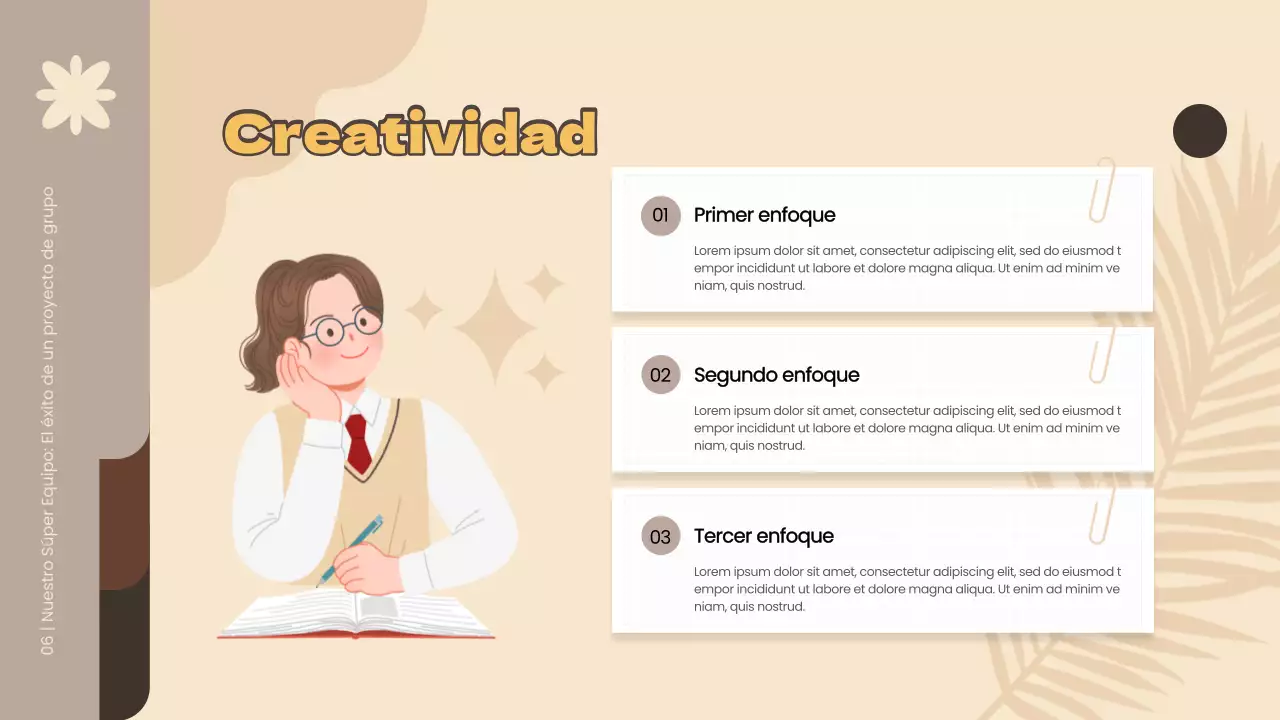 06 | Nuestro Súper Equipo: El éxito de un proyecto de grupo

Creatividad

01 Primer enfoque

Lorem ipsum dolor sit amet, consectetur adipiscing elit, sed do eiusmod tempor incididunt ut labore et dolore magna aliqua. Ut enim ad minim veniam, quis nostrud.

02 Segundo enfoque

Lorem ipsum dolor sit amet, consectetur adipiscing elit, sed do eiusmod tempor incididunt ut labore et dolore magna aliqua. Ut enim ad minim veniam, quis nostrud.

03 Tercer enfoque

Lorem ipsum dolor sit amet, consectetur adipiscing elit, sed do eiusmod tempor incididunt ut labore et dolore magna aliqua. Ut enim ad minim veniam, quis nostrud.